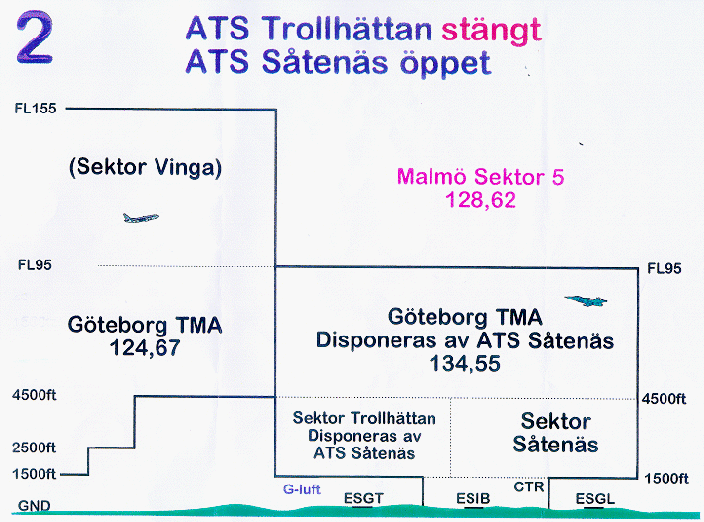 2

ATS Trollhättan stängt
ATS Såtenäs öppet

FL155

(Sektor Vinga)

Malmö Sektor 5
128,62

FL95

FL95

Göteborg TMA
124,67

Göteborg TMA
Disponeras av ATS Såtenäs
134,55

4500ft

4500ft

Sektor Trollhättan
Disponeras av
ATS Såtenäs

Sektor
Såtenäs

2500ft

1500ft

1500ft

G-luft

ESGT

ESIB

CTR

ESGL

GND